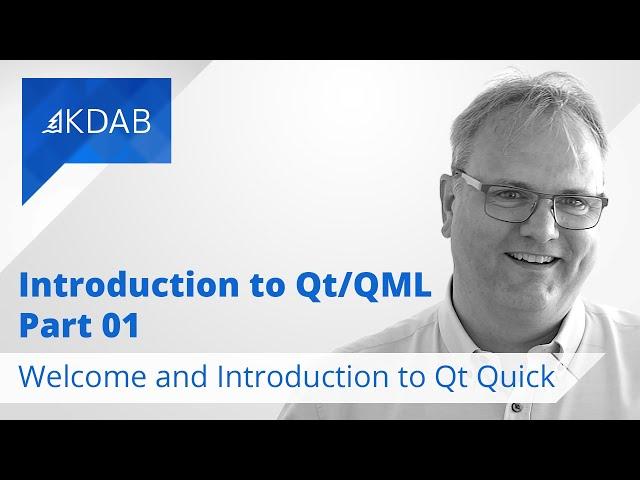 KDAB

Introduction to Qt/QML
Part 01

Welcome and Introduction to Qt Quick